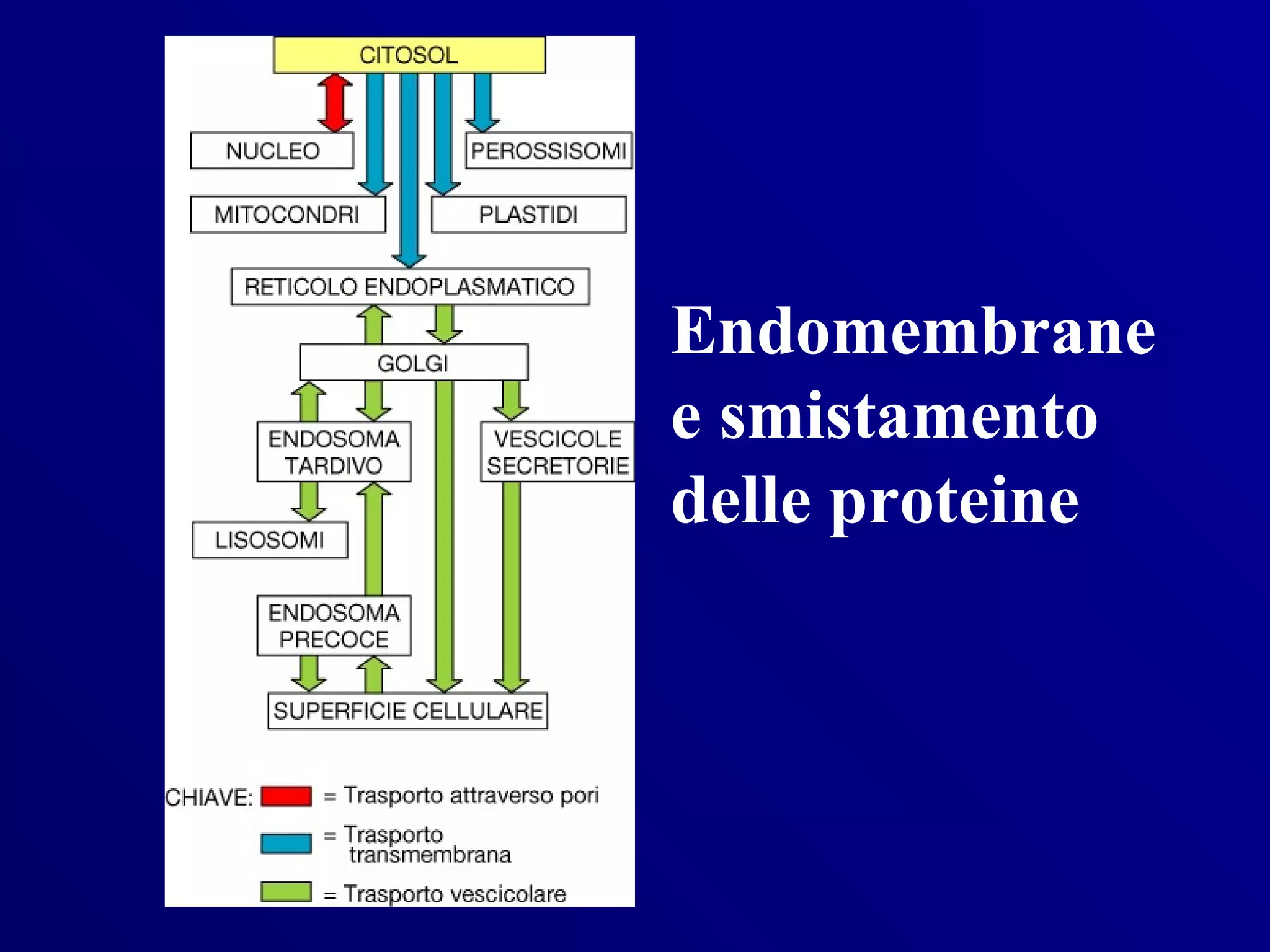 CITOSOL

NUCLEO

PEROSSISOMI

MITOCONDRI

PLASTIDI

RETICOLO ENDOPLASMATICO

GOLGI

ENDOSOMA TARDIVO

VESCICOLE SECRETORIE

LISOSOMI

ENDOSOMA PRECOCE

SUPERFICIE CELLULARE

CHIAVE: = Trasporto attraverso pori

= Trasporto transmembrana

= Trasporto vescicolare

Endomembrane e smistamento delle proteine